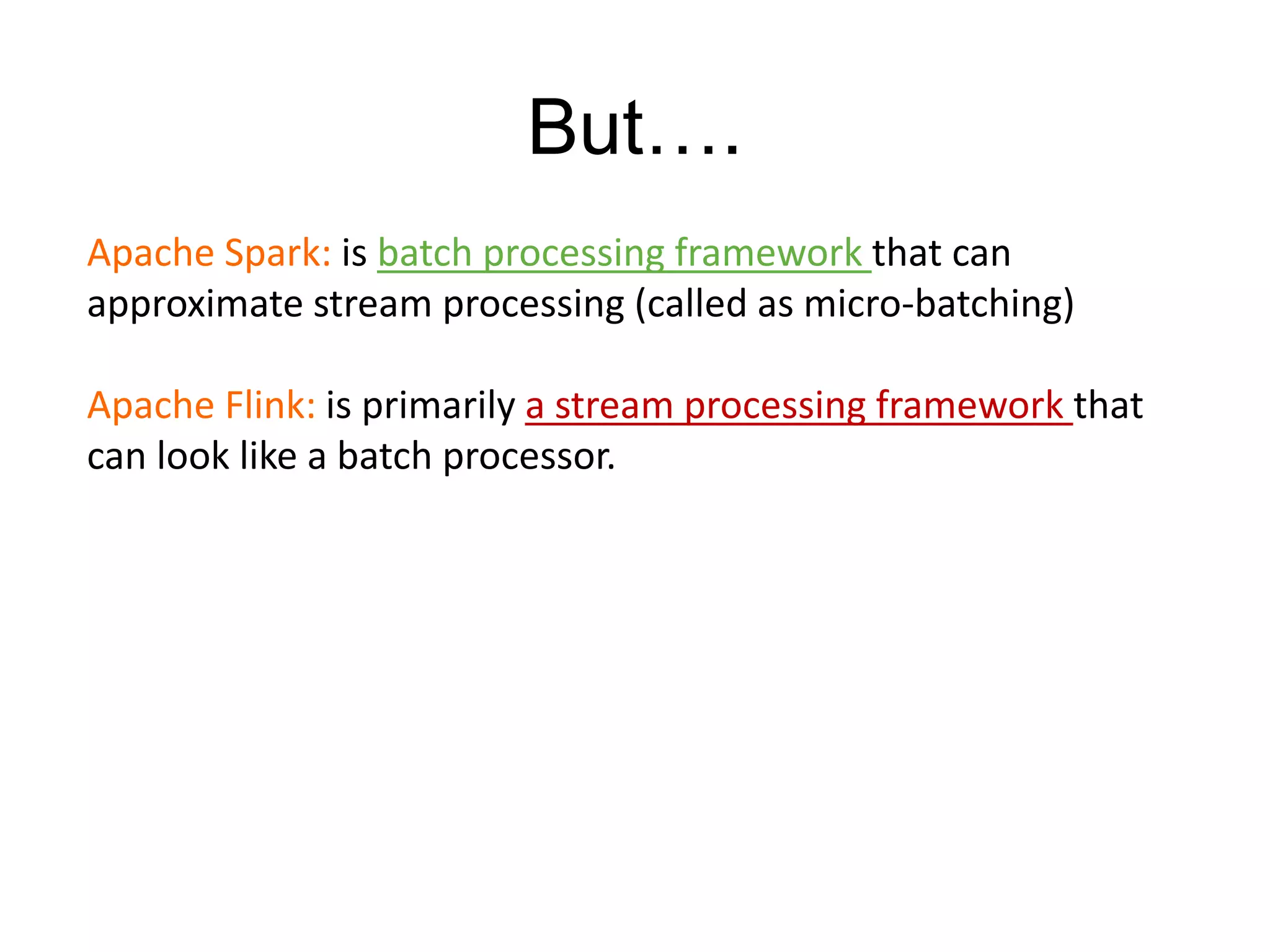 But….

Apache Spark: is batch processing framework that can approximate stream processing (called as micro-batching)

Apache Flink: is primarily a stream processing framework that can look like a batch processor.